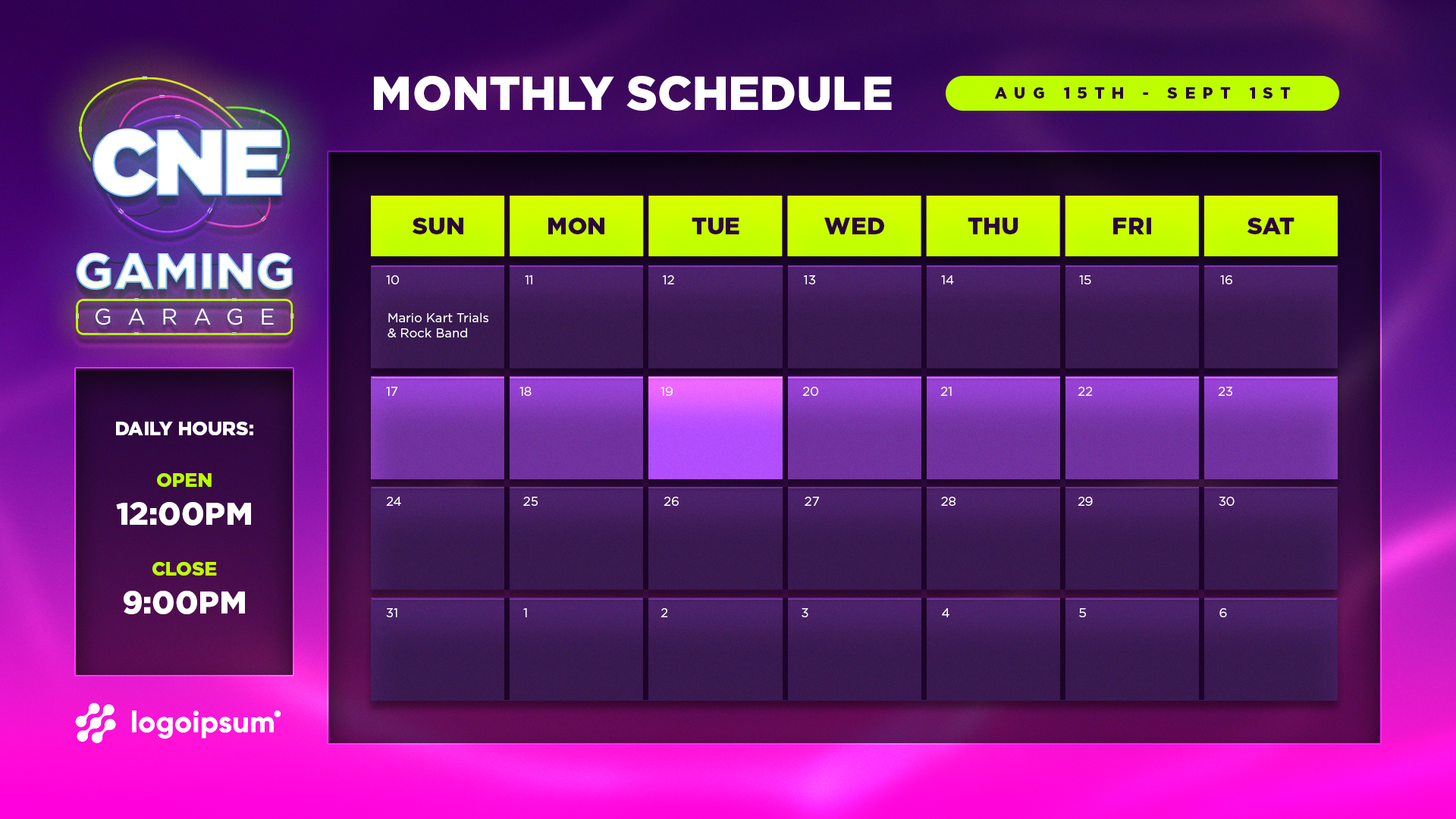 CNE
GAMING
GARAGE

DAILY HOURS:
OPEN
12:00PM
CLOSE
9:00PM

logoipsum

MONTHLY SCHEDULE

AUG 15TH - SEPT 1ST

| SUN | MON | TUE | WED | THU | FRI | SAT |
|---|---|---|---|---|---|---|
| 10 Mario Kart Trials & Rock Band | 11 | 12 | 13 | 14 | 15 | 16 |
| 17 | 18 | 19 | 20 | 21 | 22 | 23 |
| 24 | 25 | 26 | 27 | 28 | 29 | 30 |
| 31 | 1 | 2 | 3 | 4 | 5 | 6 |